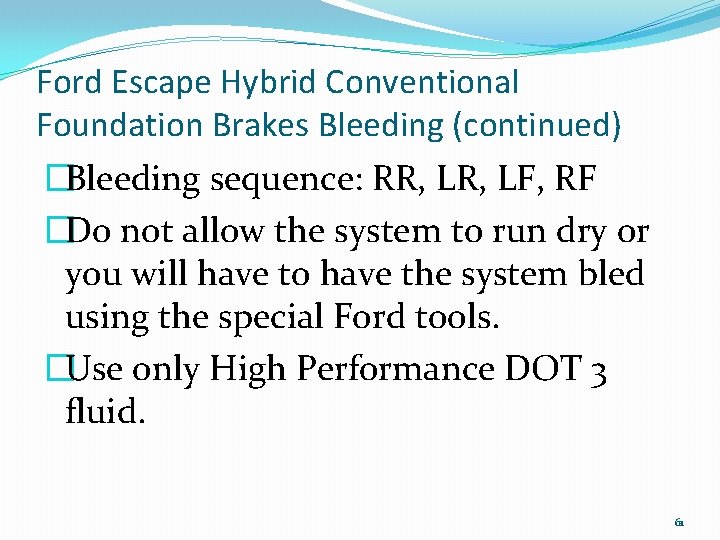 Ford Escape Hybrid Conventional Foundation Brakes Bleeding (continued)

□Bleeding sequence: RR, LR, LF, RF

□Do not allow the system to run dry or you will have to have the system bled using the special Ford tools.

□Use only High Performance DOT 3 fluid.

61